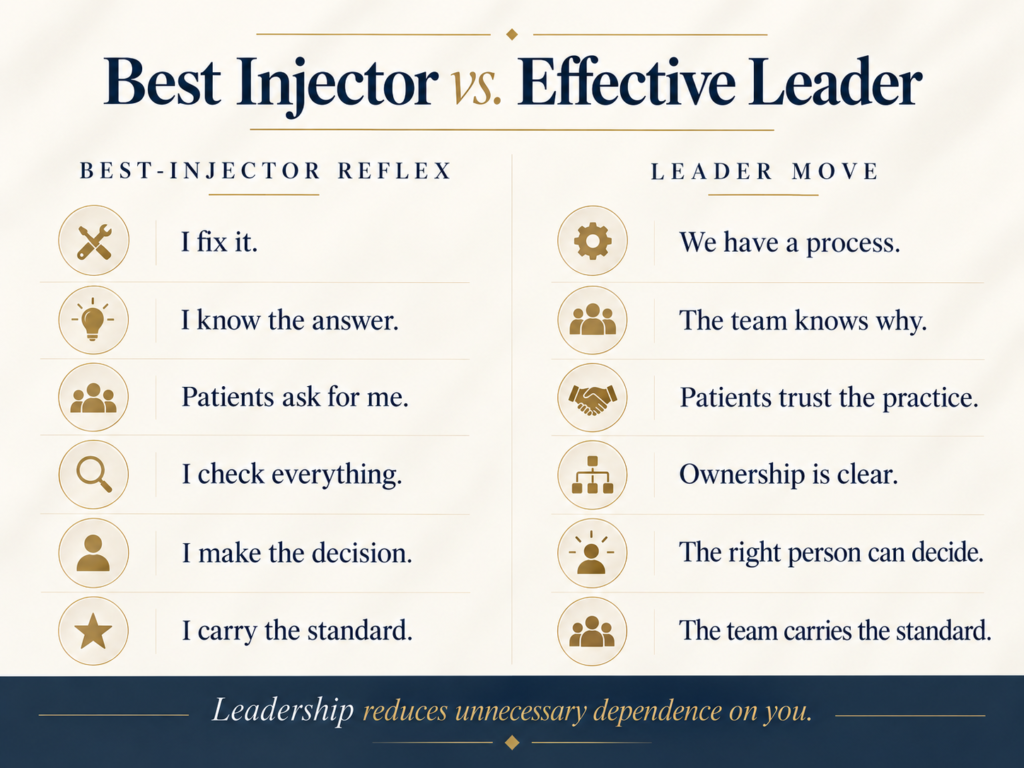 Best Injector vs. Effective Leader

BEST-INJECTOR REFLEX

I fix it.

I know the answer.

Patients ask for me.

I check everything.

I make the decision.

I carry the standard.

LEADER MOVE

We have a process.

The team knows why.

Patients trust the practice.

Ownership is clear.

The right person can decide.

The team carries the standard.

Leadership reduces unnecessary dependence on you.